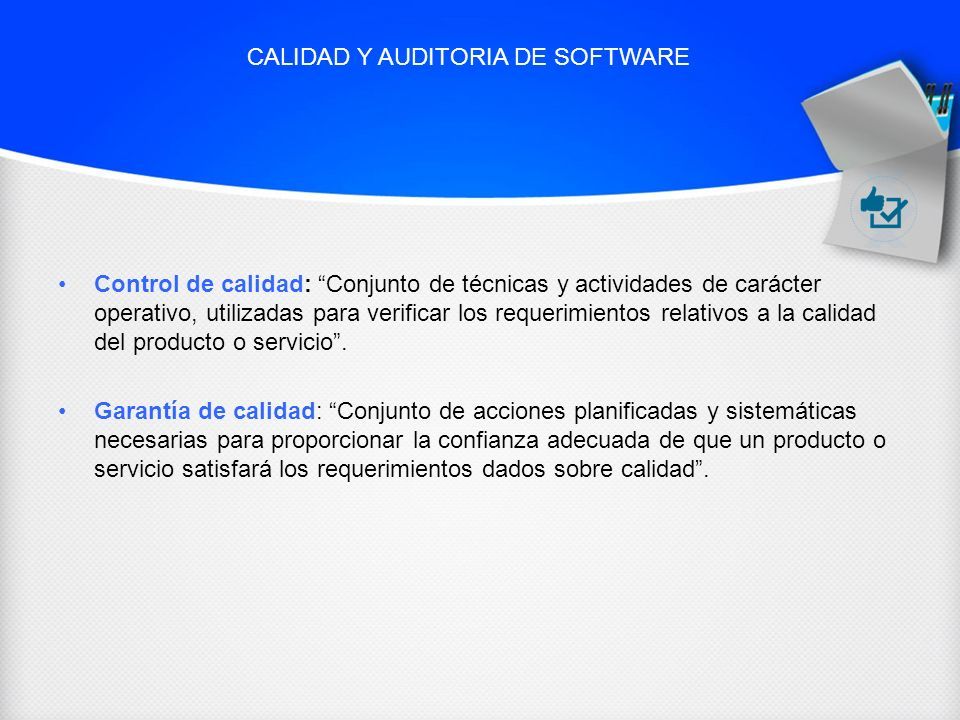 CALIDAD Y AUDITORIA DE SOFTWARE

• Control de calidad: “Conjunto de técnicas y actividades de carácter operativo, utilizadas para verificar los requerimientos relativos a la calidad del producto o servicio”.

• Garantía de calidad: “Conjunto de acciones planificadas y sistemáticas necesarias para proporcionar la confianza adecuada de que un producto o servicio satisfará los requerimientos dados sobre calidad”.